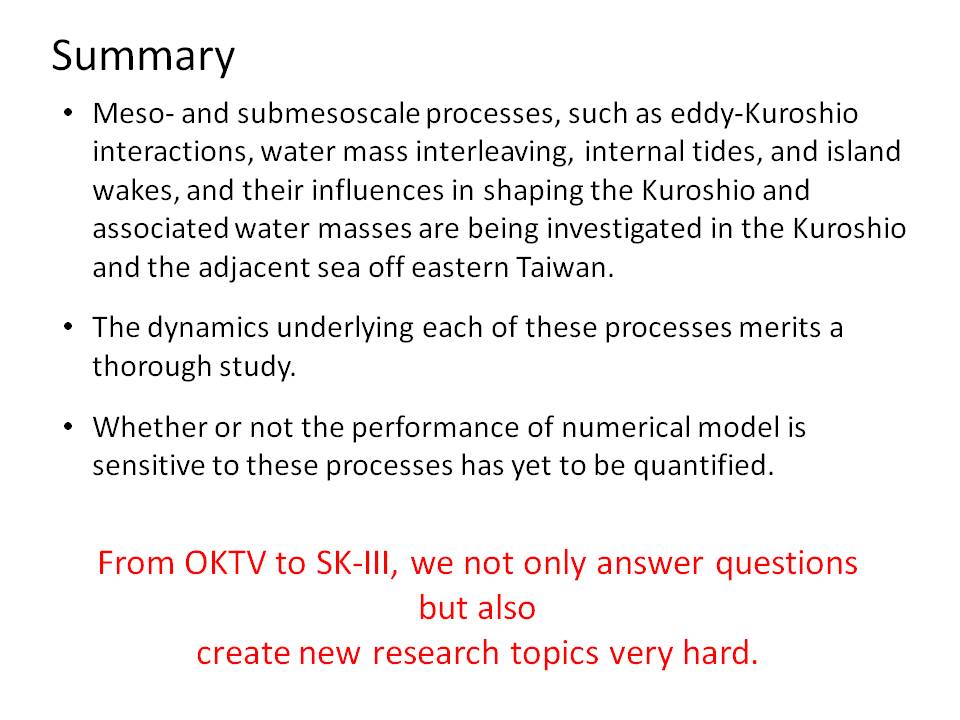 Summary

• Meso- and submesoscale processes, such as eddy-Kuroshio interactions, water mass interleaving, internal tides, and island wakes, and their influences in shaping the Kuroshio and associated water masses are being investigated in the Kuroshio and the adjacent sea off eastern Taiwan.

• The dynamics underlying each of these processes merits a thorough study.

• Whether or not the performance of numerical model is sensitive to these processes has yet to be quantified.

From OKTV to SK-III, we not only answer questions but also create new research topics very hard.